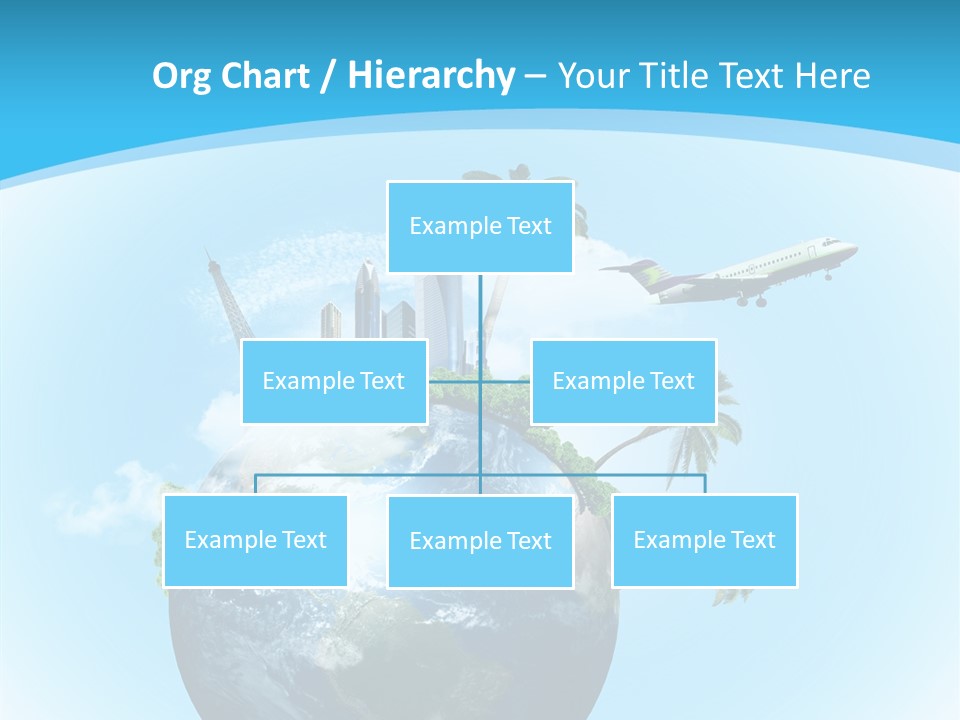 Org Chart / Hierarchy – Your Title Text Here

Example Text

Example Text

Example Text

Example Text

Example Text

Example Text